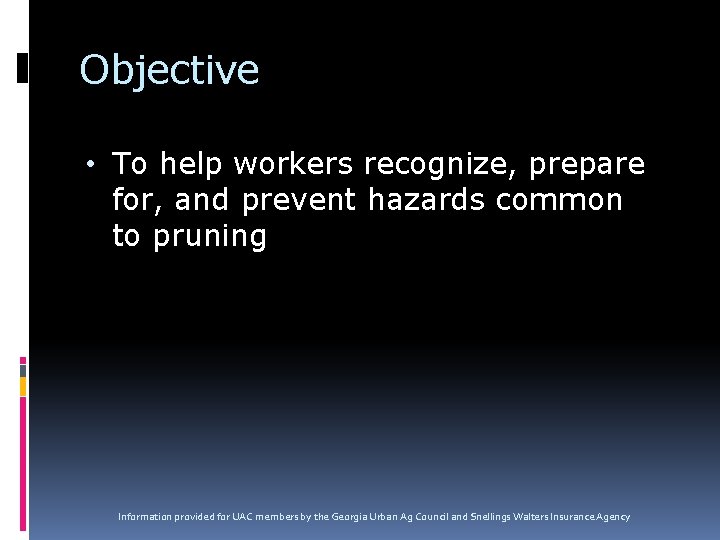 Objective

• To help workers recognize, prepare for, and prevent hazards common to pruning

Information provided for UAC members by the Georgia Urban Ag Council and Snellings Walters Insurance Agency